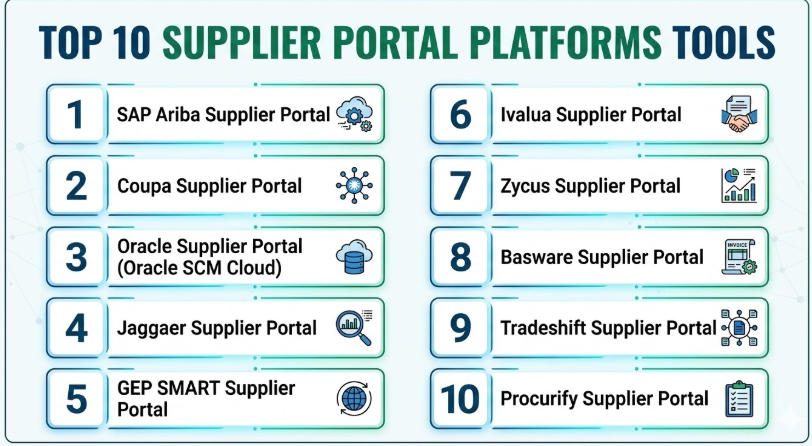 TOP 10 SUPPLIER PORTAL PLATFORMS TOOLS

1 SAP Ariba Supplier Portal

2 Coupa Supplier Portal

3 Oracle Supplier Portal (Oracle SCM Cloud)

4 Jaggaer Supplier Portal

5 GEP SMART Supplier Portal

6 Ivalua Supplier Portal

7 Zycus Supplier Portal

8 Basware Supplier Portal

INVOICE

9 Tradeshift Supplier Portal

10 Procurify Supplier Portal